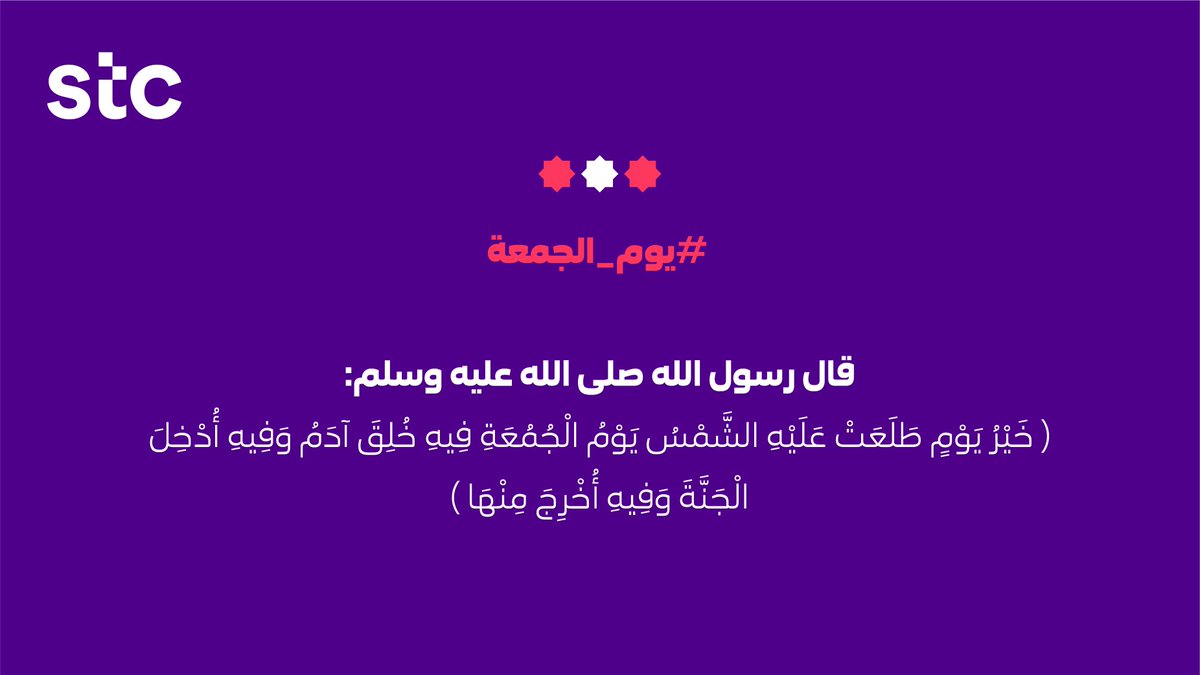 stc

#يوم_الجمعة

قال رسول الله صلى الله عليه وسلم:
( خَيْرُ يَوْمٍ طَلَعَتْ عَلَيْهِ الشَّمْسُ يَوْمُ الْجُمُعَةِ فِيهِ خُلِقَ آدَمُ وَفِيهِ أُدْخِلَ الْجَنَّةَ وَفِيهِ أُخْرِجَ مِنْهَا )